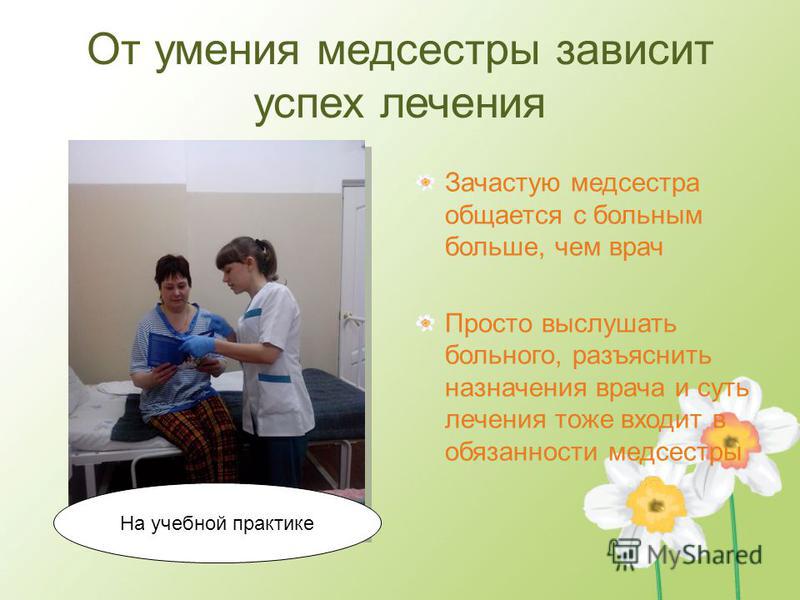 От умения медсестры зависит успех лечения

Зачастую медсестра общается с больным больше, чем врач

Просто выслушать больного, разъяснить назначения врача и суть лечения тоже входит в обязанности медсестры

На учебной практике

MyShared